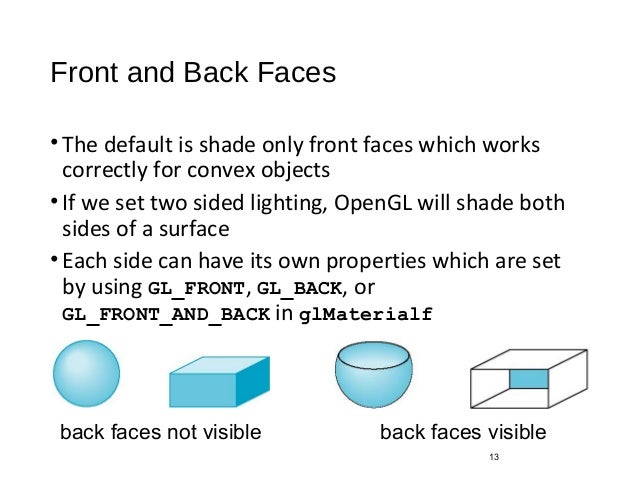 Front and Back Faces

• The default is shade only front faces which works correctly for convex objects

• If we set two sided lighting, OpenGL will shade both sides of a surface

• Each side can have its own properties which are set by using GL_FRONT, GL_BACK, or GL_FRONT_AND_BACK in glMaterialf

back faces not visible

back faces visible

13